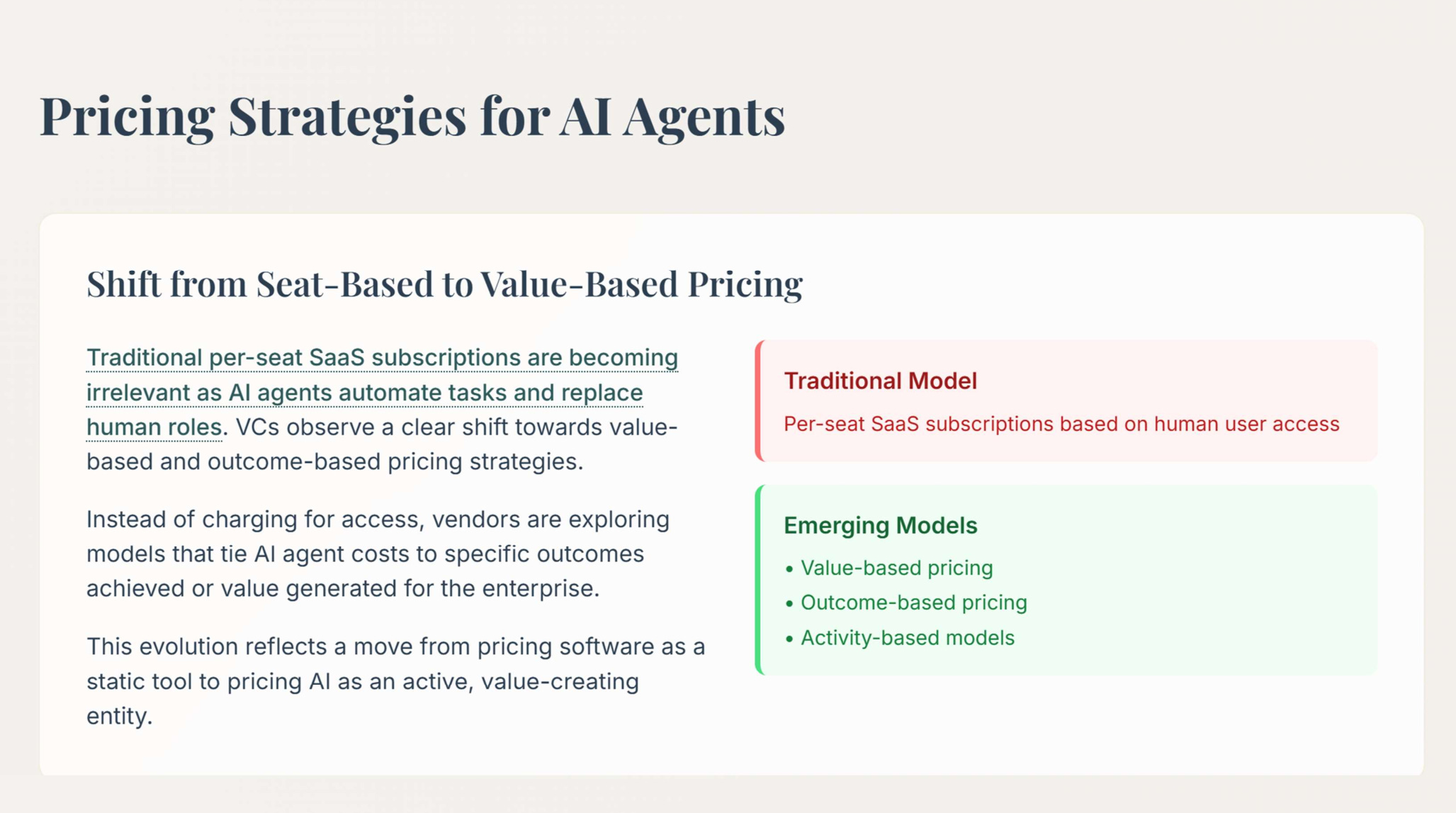 Pricing Strategies for AI Agents

Shift from Seat-Based to Value-Based Pricing

Traditional per-seat SaaS subscriptions are becoming irrelevant as AI agents automate tasks and replace human roles. VCs observe a clear shift towards value-based and outcome-based pricing strategies.

Instead of charging for access, vendors are exploring models that tie AI agent costs to specific outcomes achieved or value generated for the enterprise.

This evolution reflects a move from pricing software as a static tool to pricing AI as an active, value-creating entity.

Traditional Model

Per-seat SaaS subscriptions based on human user access

Emerging Models

• Value-based pricing
• Outcome-based pricing
• Activity-based models